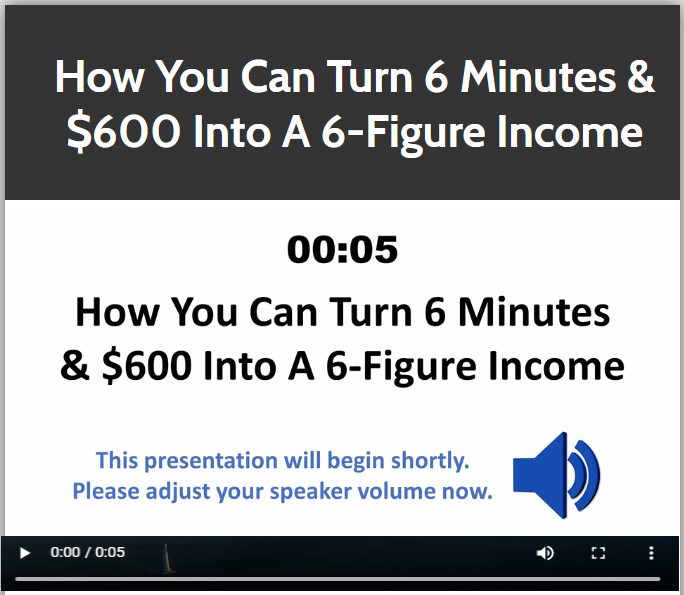 How You Can Turn 6 Minutes & $600 Into A 6-Figure Income

00:05

How You Can Turn 6 Minutes & $600 Into A 6-Figure Income

This presentation will begin shortly.
Please adjust your speaker volume now.

0:00 / 0:05